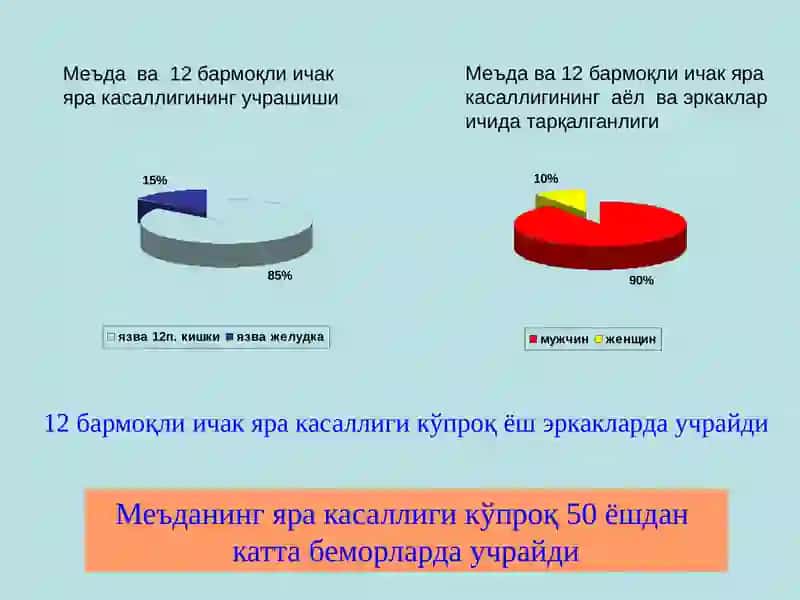 Меъда ва 12 бармоқли ичак яра касаллигининг учрашиши

15%

85%

язва 12п. кишки  язва желудка

Меъда ва 12 бармоқли ичак яра касаллигининг аёл ва эркаклар ичида тарқалганлиги

10%

90%

мужчин  женщин

12 бармоқли ичак яра касаллиги кўпроқ ёш эркакларда учрайди

Меъданинг яра касаллиги кўпроқ 50 ёшдан катта беморларда учрайди